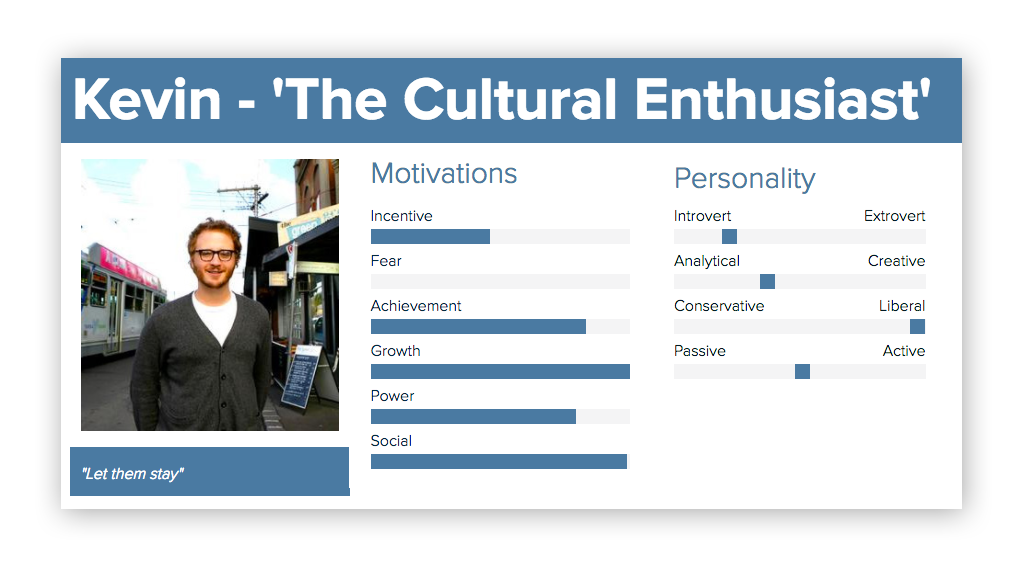 Kevin - 'The Cultural Enthusiast'

"Let them stay"

Motivations

Incentive

Fear

Achievement

Growth

Power

Social

Personality

Introvert Extrovert

Analytical Creative

Conservative Liberal

Passive Active